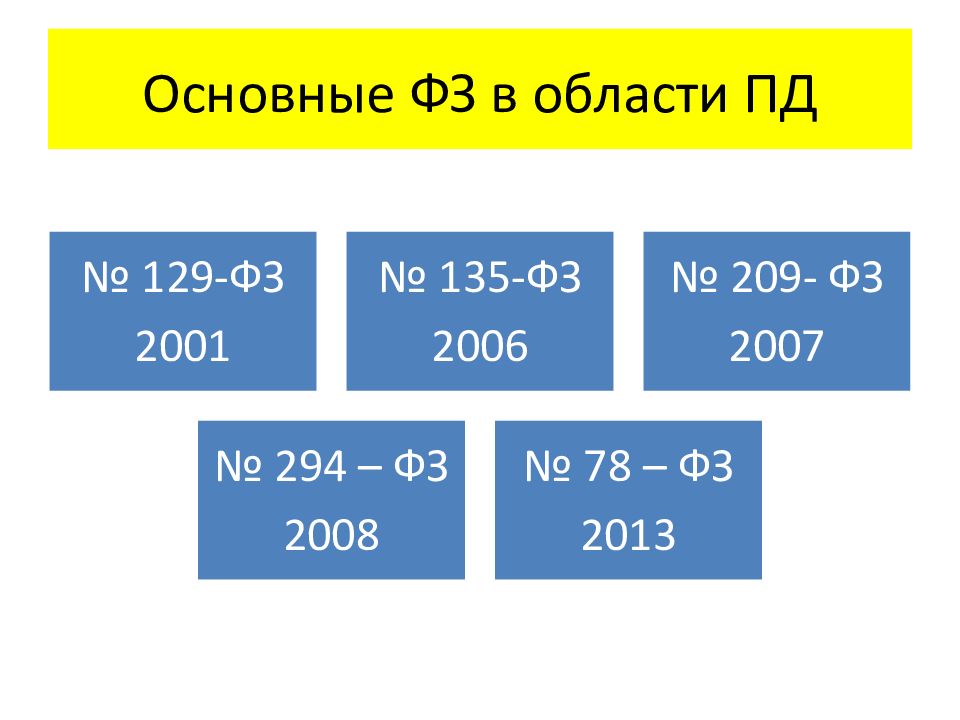 Основные ФЗ в области ПД

№ 129-ФЗ
2001

№ 135-ФЗ
2006

№ 209- ФЗ
2007

№ 294 – ФЗ
2008

№ 78 – ФЗ
2013